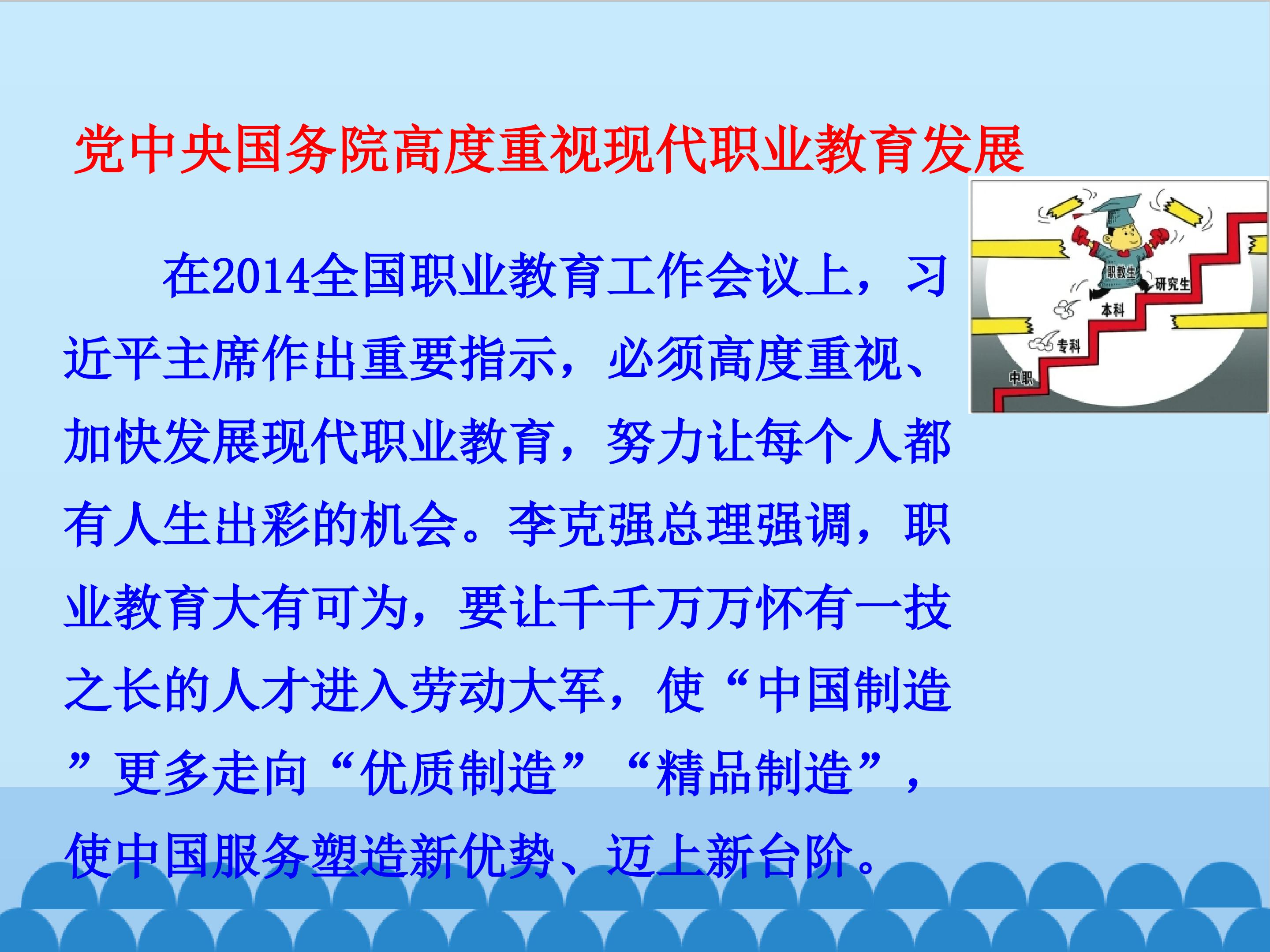 党中央国务院高度重视现代职业教育发展

在2014全国职业教育工作会议上，习近平主席作出重要指示，必须高度重视、加快发展现代职业教育，努力让每个人都有人生出彩的机会。李克强总理强调，职业教育大有可为，要让千千万万怀有一技之长的人才进入劳动大军，使“中国制造”更多走向“优质制造”“精品制造”，使中国服务塑造新优势、迈上新台阶。

职教生
研究生
本科
专科
中职